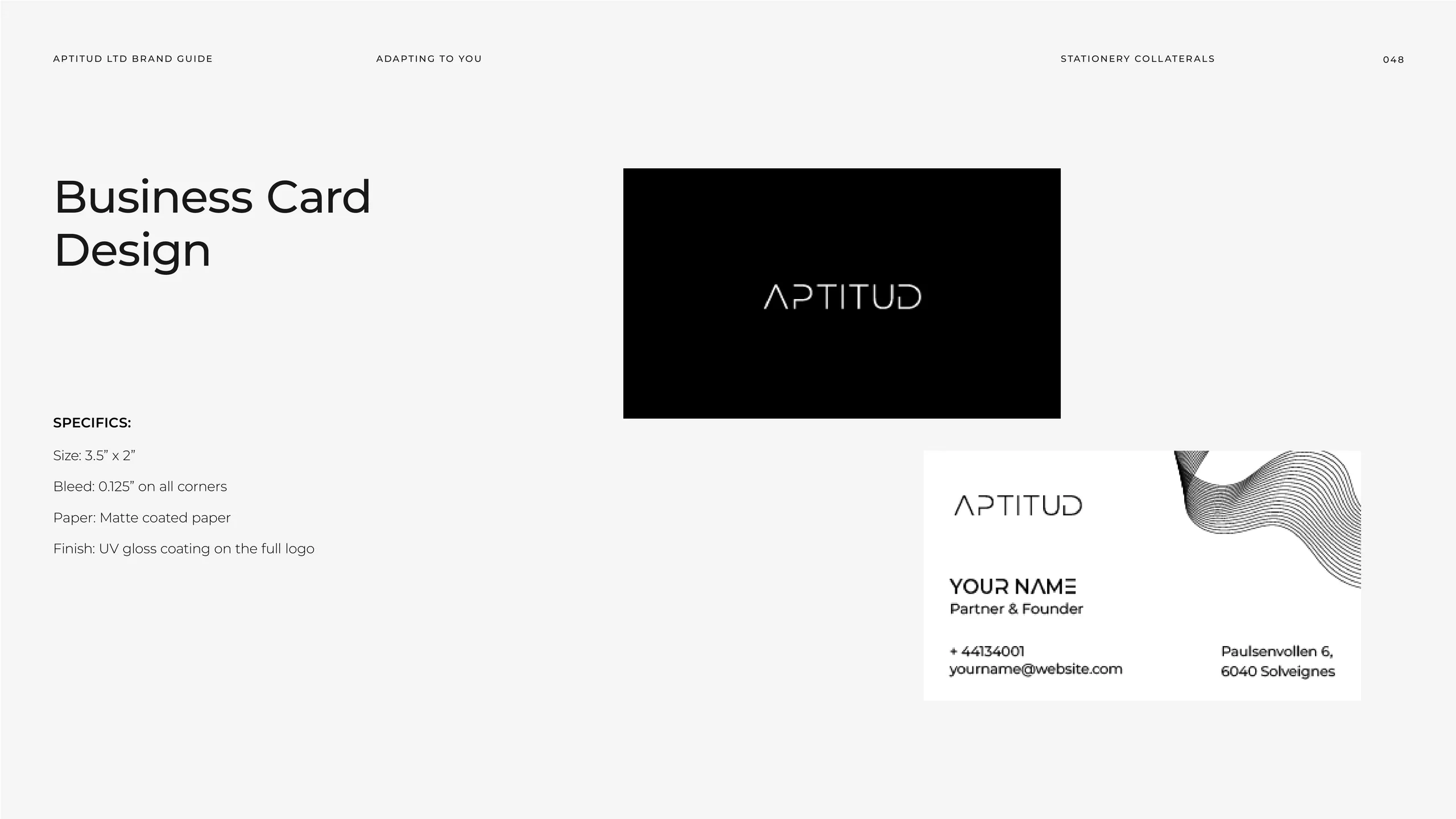 APTITUD LTD BRAND GUIDE

ADAPTING TO YOU

STATIONERY COLLATERALS

048

Business Card Design

SPECIFICS:

Size: 3.5” x 2”

Bleed: 0.125” on all corners

Paper: Matte coated paper

Finish: UV gloss coating on the full logo

APTITUD

APTITUD

YOUR NAME
Partner & Founder

+ 44134001
yourname@website.com

Paulsenvollen 6,
6040 Solveignes